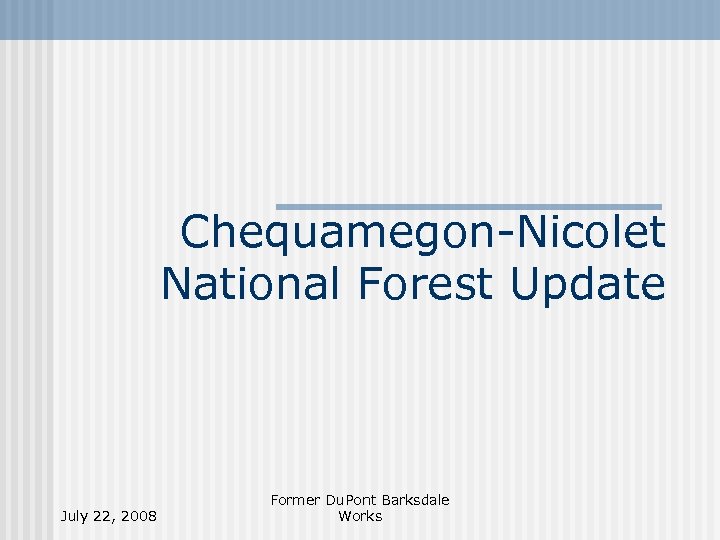 Chequamegon-Nicolet National Forest Update

July 22, 2008

Former DuPont Barksdale Works